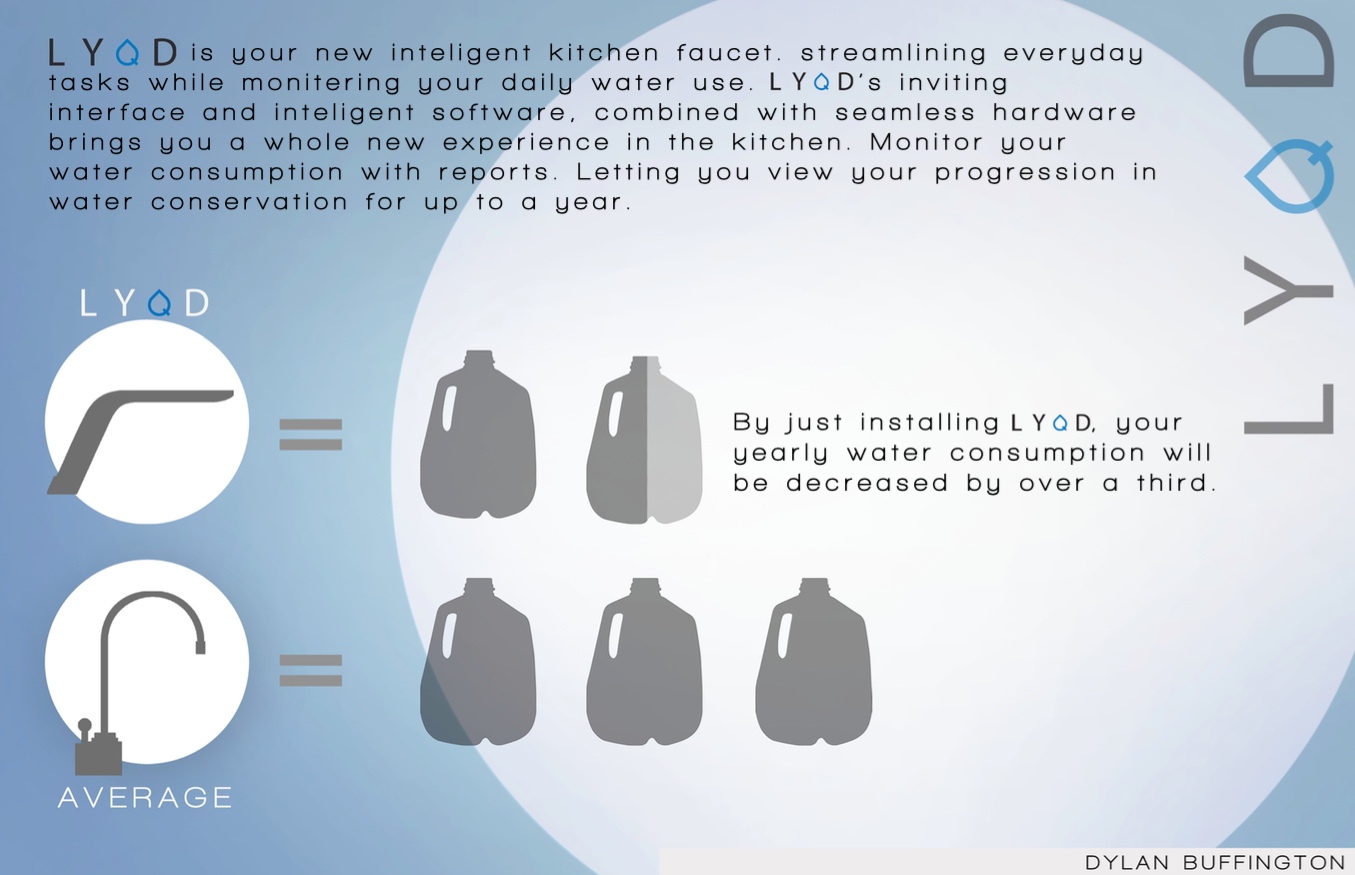 LYQD is your new inteligent kitchen faucet. streamlining everyday tasks while monitering your daily water use. LYQD's inviting interface and inteligent software, combined with seamless hardware brings you a whole new experience in the kitchen. Monitor your water consumption with reports. Letting you view your progression in water conservation for up to a year.

LYQD

LYQD

=

By just installing LYQD, your yearly water consumption will be decreased by over a third.

=

AVERAGE

DYLAN BUFFINGTON